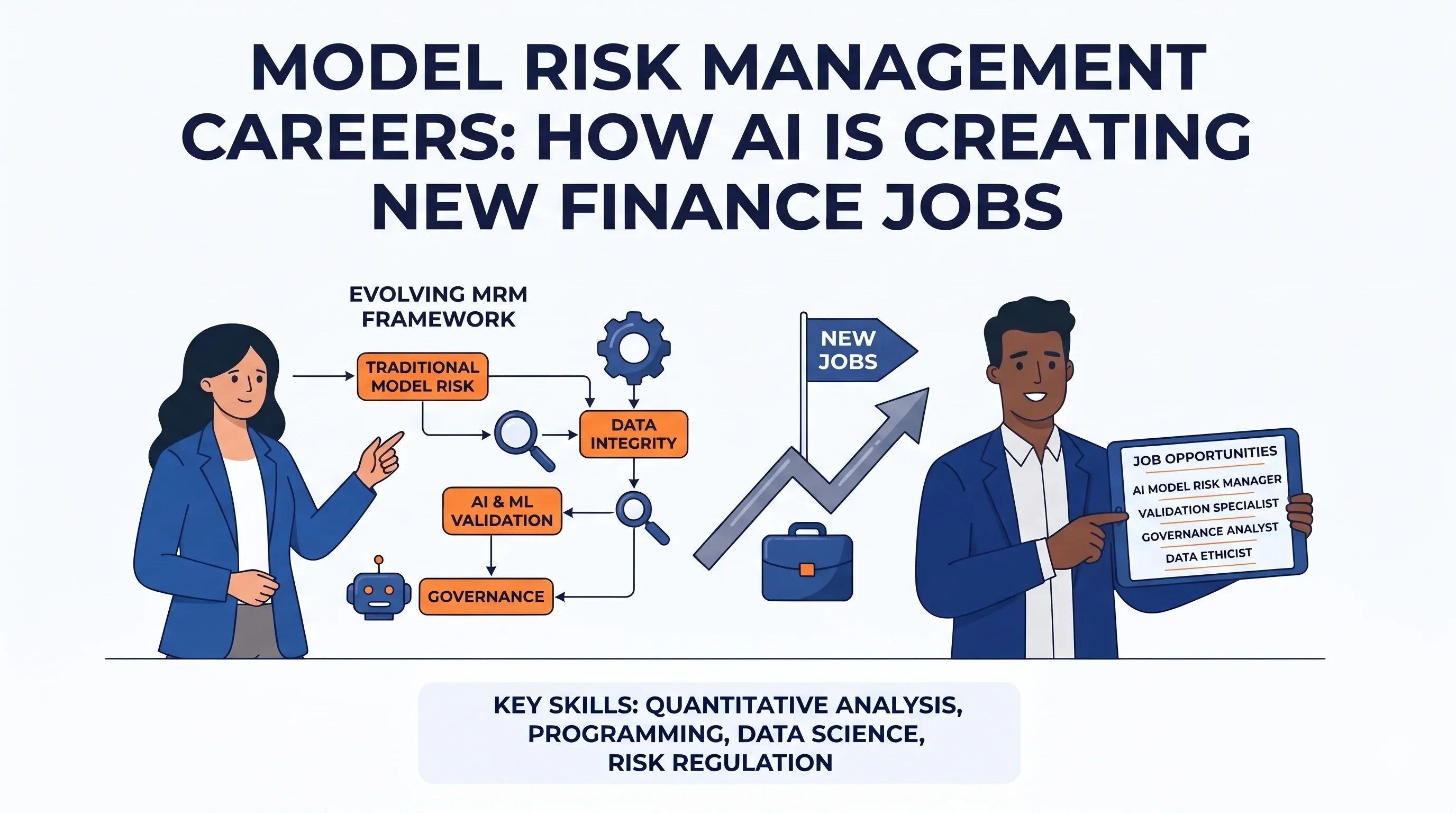 MODEL RISK MANAGEMENT CAREERS: HOW AI IS CREATING NEW FINANCE JOBS

EVOLVING MRM FRAMEWORK

TRADITIONAL MODEL RISK

DATA INTEGRITY

AI & ML VALIDATION

GOVERNANCE

NEW JOBS

JOB OPPORTUNITIES
AI MODEL RISK MANAGER
VALIDATION SPECIALIST
GOVERNANCE ANALYST
DATA ETHICIST

KEY SKILLS: QUANTITATIVE ANALYSIS, PROGRAMMING, DATA SCIENCE, RISK REGULATION